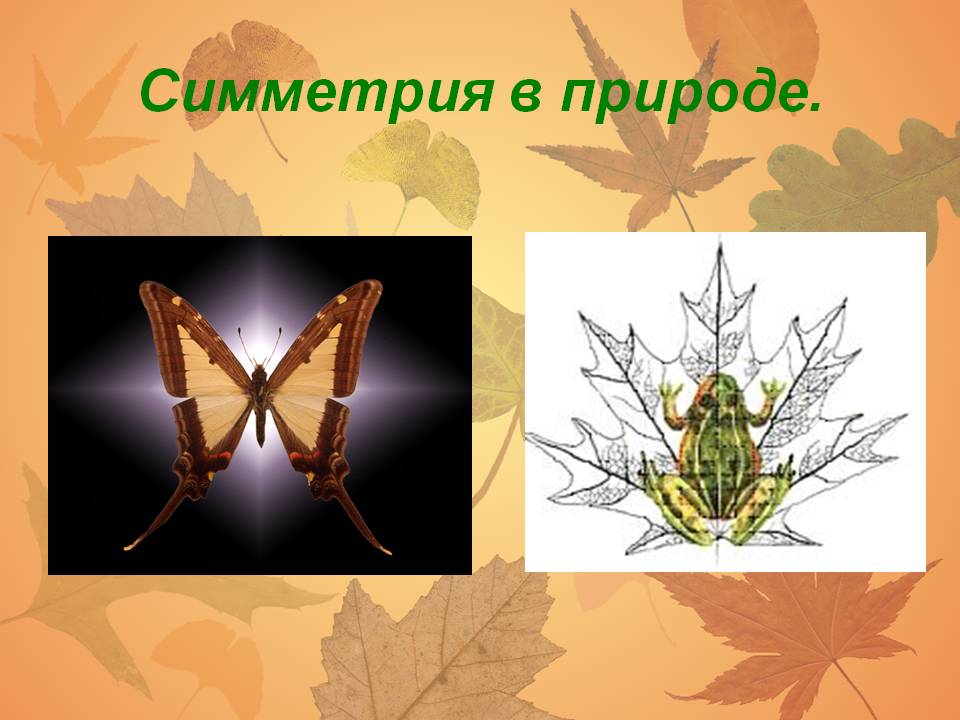 Симметрия в природе.